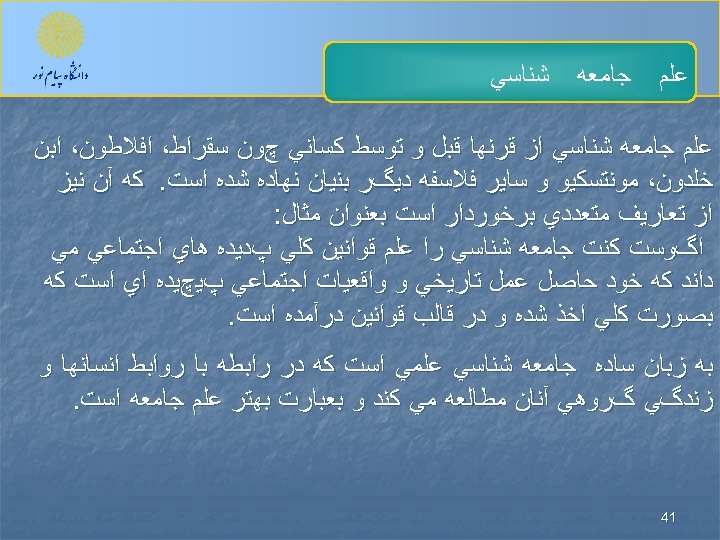 دانشگاه پیام نور

علم جامعه شناسي

علم جامعه شناسي از قرنها قبل و توسط كساني چون سقراط، افلاطون، ابن خلدون، مونتسكيو و ساير فلاسفه ديگر بنيان نهاده شده است. كه آن نيز از تعاريف متعددي برخوردار است بعنوان مثال:
اگوست كنت جامعه شناسي را علم قوانين كلي پديده هاي اجتماعي مي داند كه خود حاصل عمل تاريخي و واقعيات اجتماعي پيچيده اي است كه بصورت كلي اخذ شده و در قالب قوانين درآمده است.

به زبان ساده جامعه شناسي علمي است كه در رابطه با روابط انسانها و زندگي گروهي آنان مطالعه مي كند و بعبارت بهتر علم جامعه است.

41